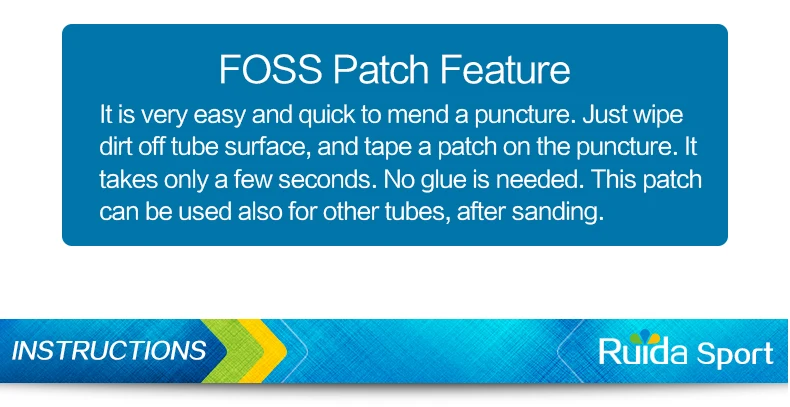 FOSS Patch Feature

It is very easy and quick to mend a puncture. Just wipe dirt off tube surface, and tape a patch on the puncture. It takes only a few seconds. No glue is needed. This patch can be used also for other tubes, after sanding.

INSTRUCTIONS

Ruida Sport